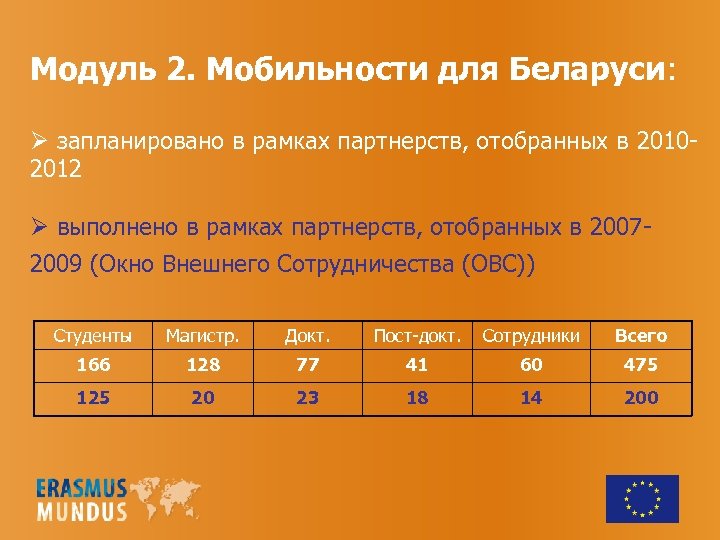 Модуль 2. Мобильности для Беларуси:

➢ запланировано в рамках партнерств, отобранных в 2010-2012

➢ выполнено в рамках партнерств, отобранных в 2007-2009 (Окно Внешнего Сотрудничества (ОВС))

| Студенты | Магистр. | Докт. | Пост-докт. | Сотрудники | Всего |
|---|---|---|---|---|---|
| 166 | 128 | 77 | 41 | 60 | 475 |
| 125 | 20 | 23 | 18 | 14 | 200 |

ERASMUS MUNDUS